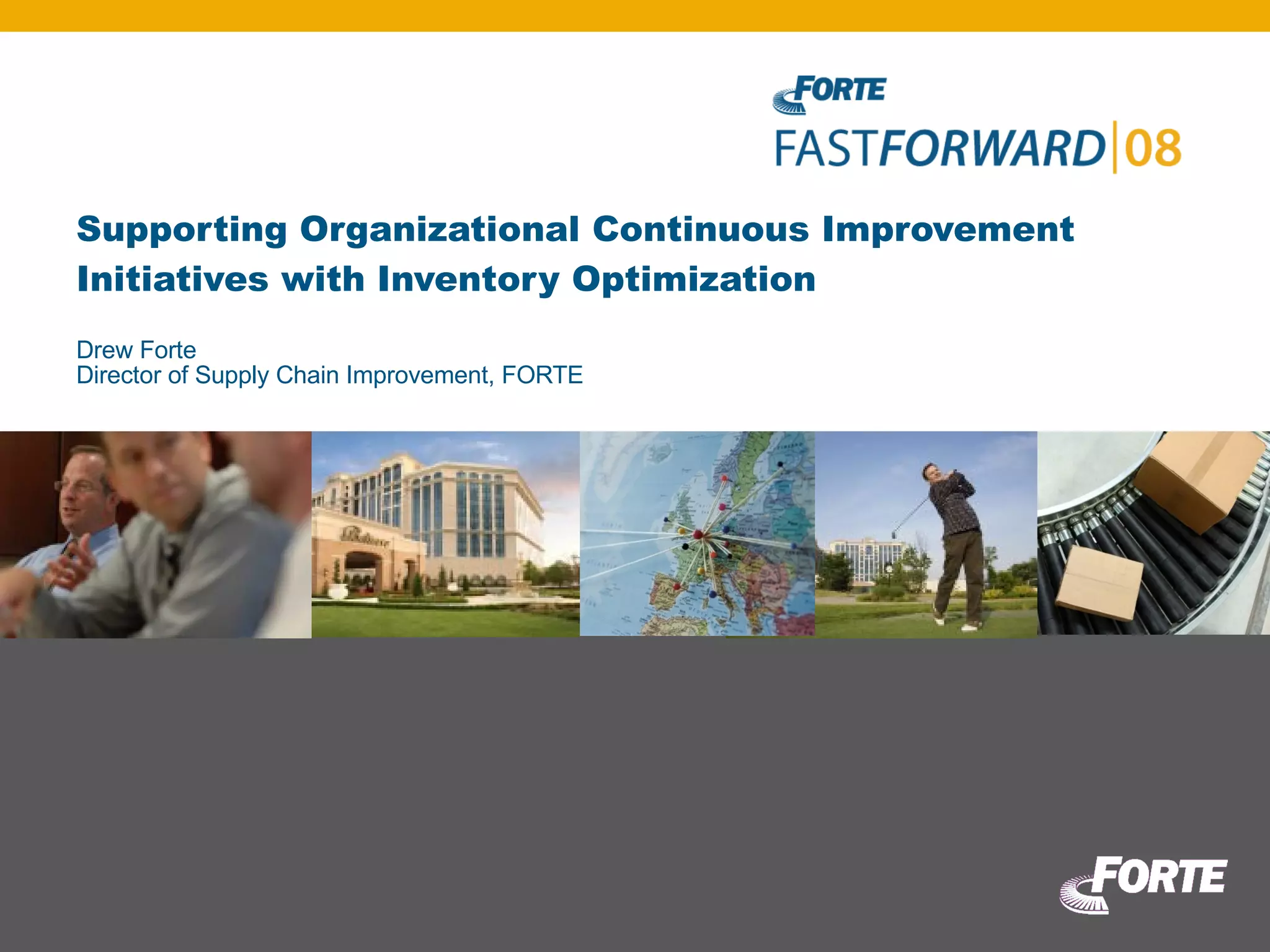 FORTE
FASTFORWARD|08

Supporting Organizational Continuous Improvement Initiatives with Inventory Optimization

Drew Forte
Director of Supply Chain Improvement, FORTE

FORTE